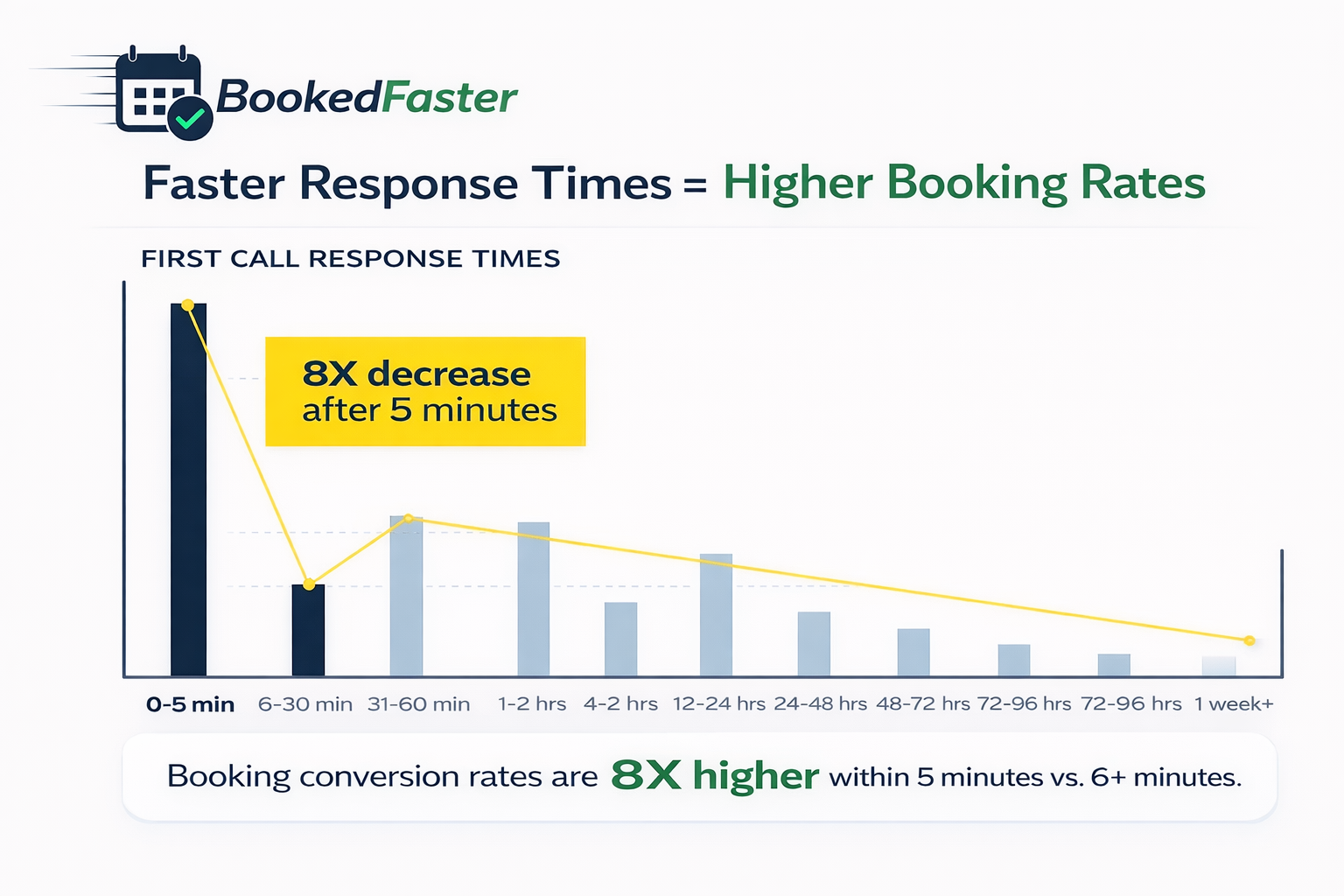 BookedFaster

Faster Response Times = Higher Booking Rates

FIRST CALL RESPONSE TIMES

8X decrease after 5 minutes

0-5 min 6-30 min 31-60 min 1-2 hrs 4-2 hrs 12-24 hrs 24-48 hrs 48-72 hrs 72-96 hrs 72-96 hrs 1 week+

Booking conversion rates are 8X higher within 5 minutes vs. 6+ minutes.